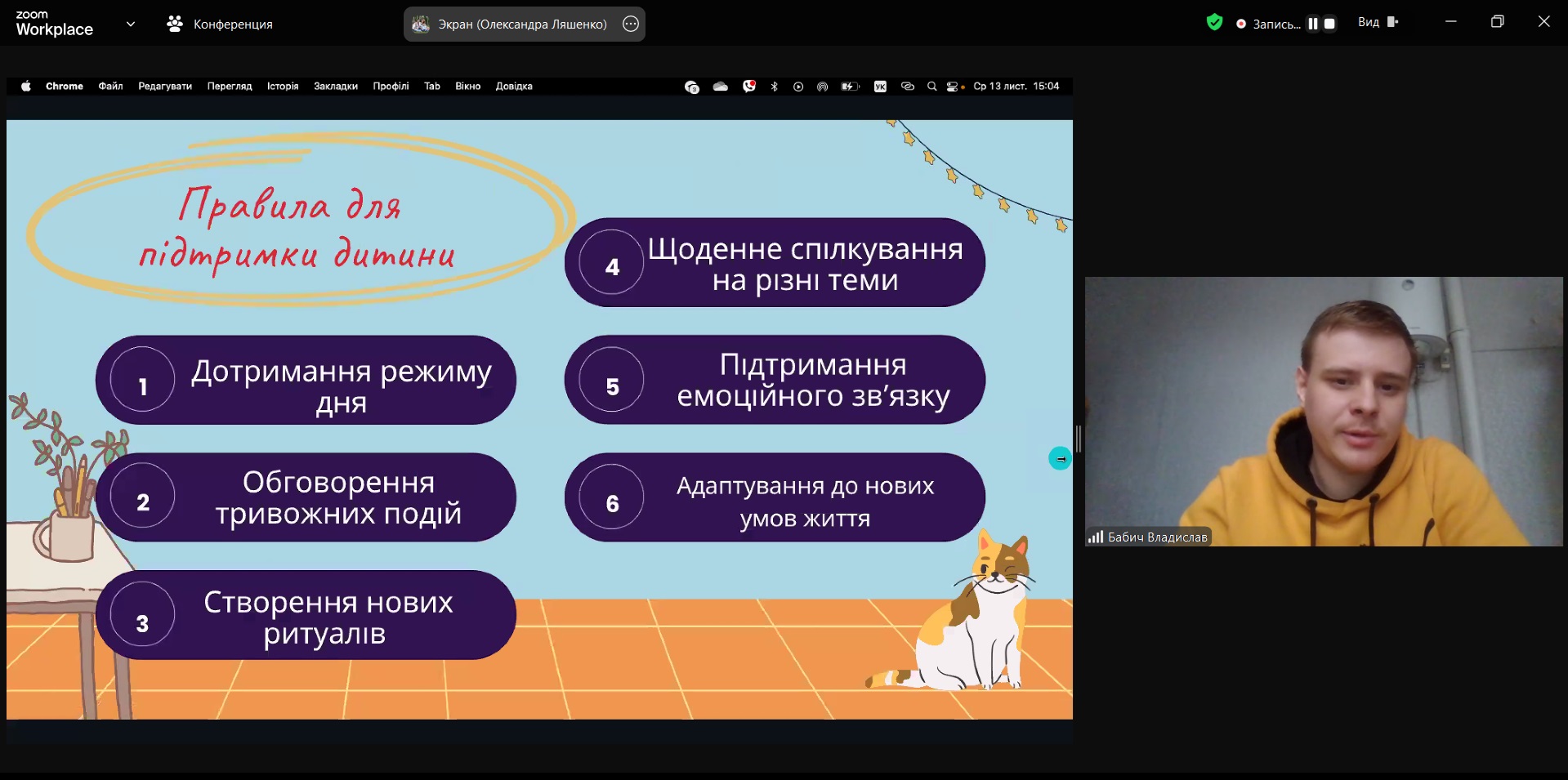 zoom Workplace

Конференция

Экран (Олександра Ляшенко)

Запись...

Вид

Chrome Файл Редагувати Перегляд Історія Закладки Профілі Tab Вікно Довідка

Ср 13 лист. 15:04

Правила для підтримки дитини

1 Дотримання режиму дня

2 Обговорення тривожних подій

3 Створення нових ритуалів

4 Щоденне спілкування на різні теми

5 Підтримання емоційного зв'язку

6 Адаптування до нових умов життя

Бабич Владислав